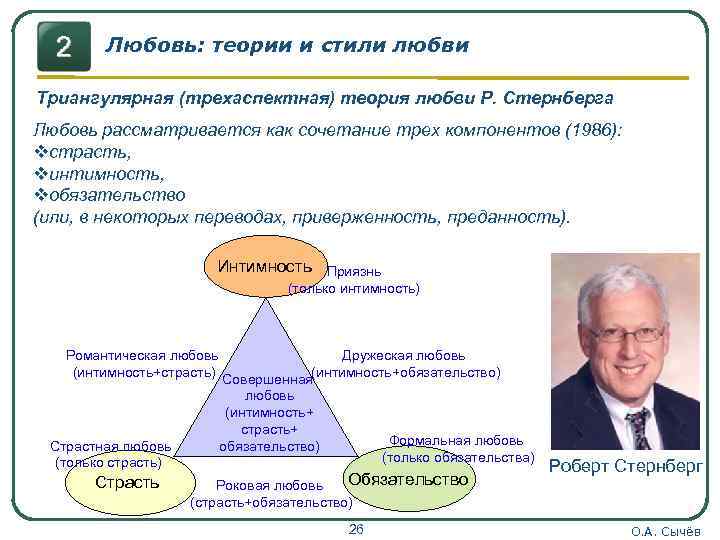 2

Любовь: теории и стили любви

Триангулярная (трехаспектная) теория любви Р. Стернберга

Любовь рассматривается как сочетание трех компонентов (1986):
❖страсть,
❖интимность,
❖обязательство
(или, в некоторых переводах, приверженность, преданность).

Интимность

Приязнь
(только интимность)

Романтическая любовь
(интимность+страсть)

Дружеская любовь
(интимность+обязательство)

Совершенная любовь
(интимность+ страсть+ обязательство)

Страстная любовь
(только страсть)

Формальная любовь
(только обязательства)

Страсть

Роковая любовь
(страсть+обязательство)

Обязательство

Роберт Стернберг

26

О.А. Сычёв